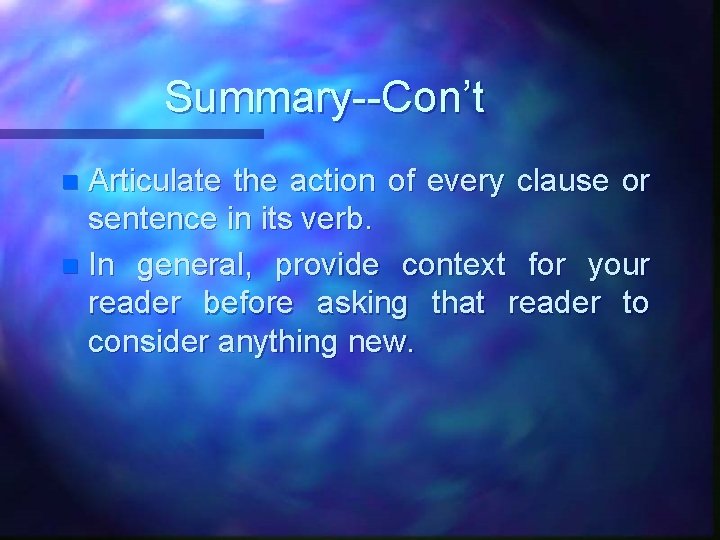 Summary--Con't

• Articulate the action of every clause or sentence in its verb.
• In general, provide context for your reader before asking that reader to consider anything new.